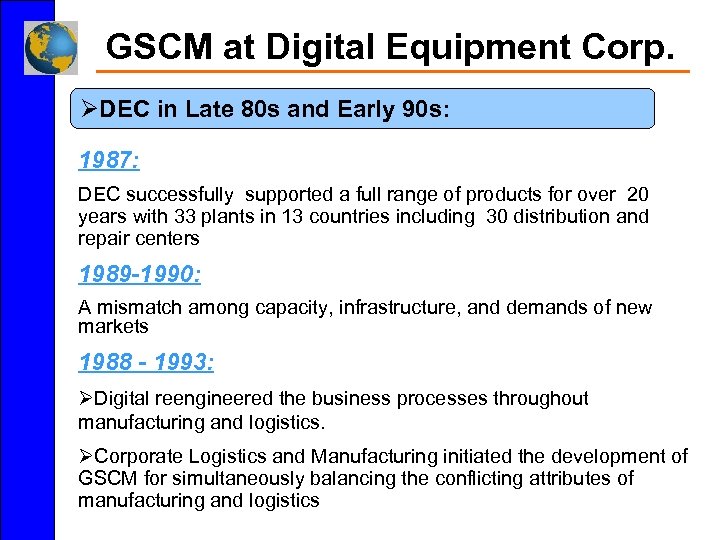 GSCM at Digital Equipment Corp.

➢DEC in Late 80s and Early 90s:

1987:

DEC successfully supported a full range of products for over 20 years with 33 plants in 13 countries including 30 distribution and repair centers

1989-1990:

A mismatch among capacity, infrastructure, and demands of new markets

1988 - 1993:

➢Digital reengineered the business processes throughout manufacturing and logistics.

➢Corporate Logistics and Manufacturing initiated the development of GSCM for simultaneously balancing the conflicting attributes of manufacturing and logistics